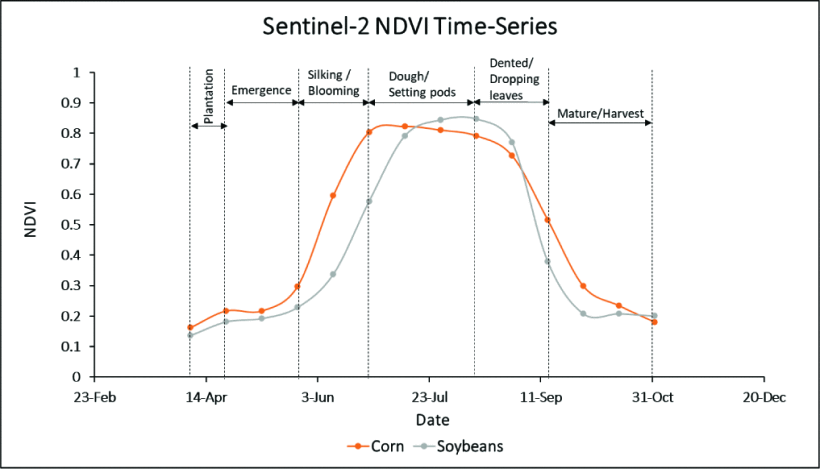 Sentinel-2 NDVI Time-Series

Plantation
Emergence
Silking / Blooming
Dough/ Setting pods
Dented/ Dropping leaves
Mature/Harvest

NDVI

1
0.9
0.8
0.7
0.6
0.5
0.4
0.3
0.2
0.1
0

23-Feb
14-Apr
3-Jun
23-Jul
11-Sep
31-Oct
20-Dec

Date

Corn
Soybeans